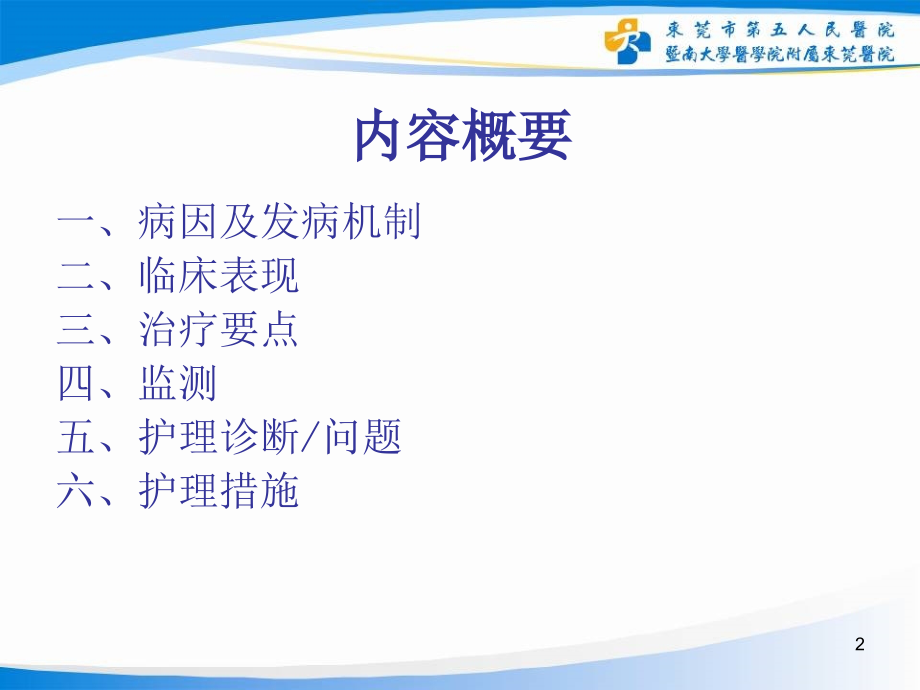 東莞市第五人民醫院
暨南大學醫學院附屬東莞醫院

内容概要

一、病因及发病机制
二、临床表现
三、治疗要点
四、监测
五、护理诊断/问题
六、护理措施

2